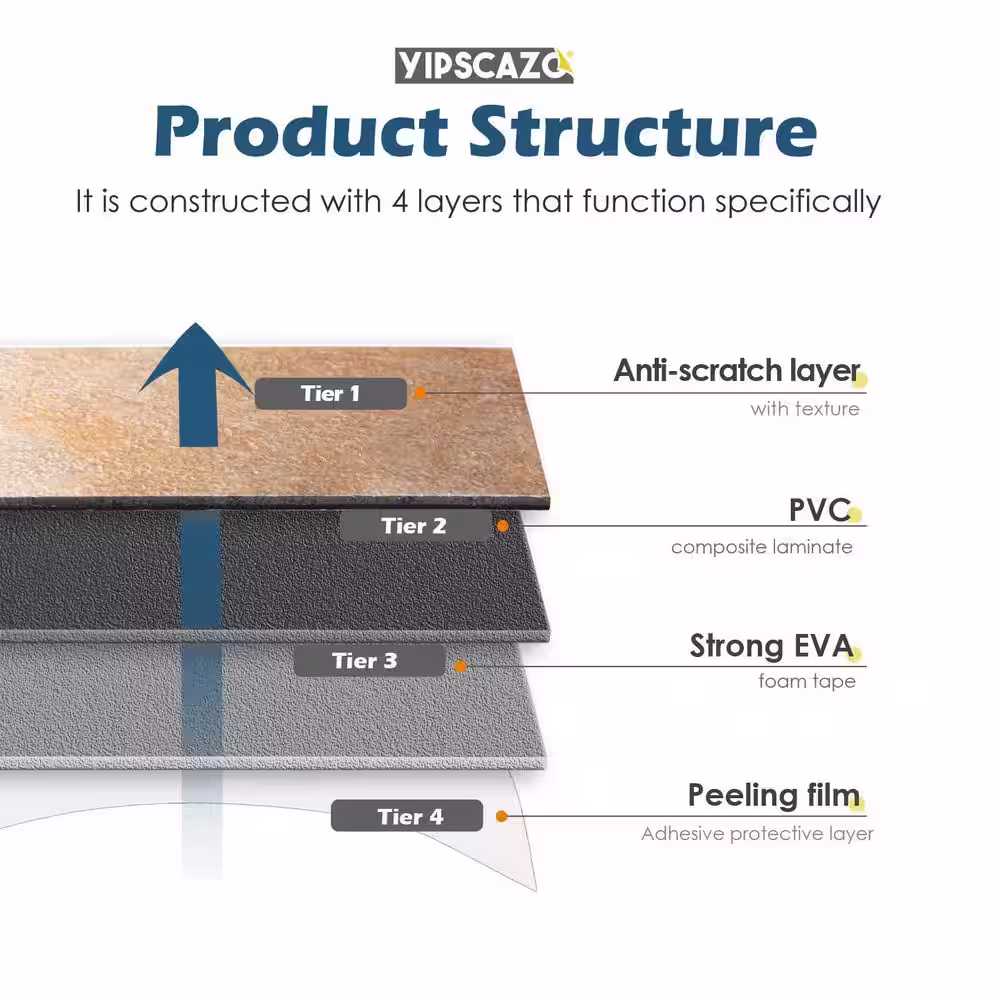 YIPSCAZO

Product Structure

It is constructed with 4 layers that function specifically

Tier 1

Anti-scratch layer
with texture

Tier 2

PVC
composite laminate

Tier 3

Strong EVA
foam tape

Tier 4

Peeling film
Adhesive protective layer